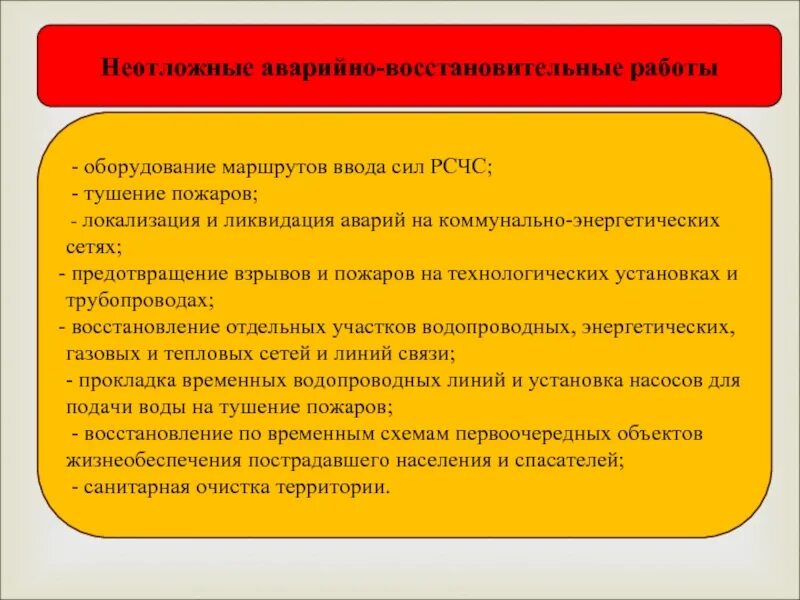 Неотложные аварийно-восстановительные работы

- оборудование маршрутов ввода сил РСЧС;
- тушение пожаров;
- локализация и ликвидация аварий на коммунально-энергетических сетях;
- предотвращение взрывов и пожаров на технологических установках и трубопроводах;
- восстановление отдельных участков водопроводных, энергетических, газовых и тепловых сетей и линий связи;
- прокладка временных водопроводных линий и установка насосов для подачи воды на тушение пожаров;
- восстановление по временным схемам первоочередных объектов жизнеобеспечения пострадавшего населения и спасателей;
- санитарная очистка территории.